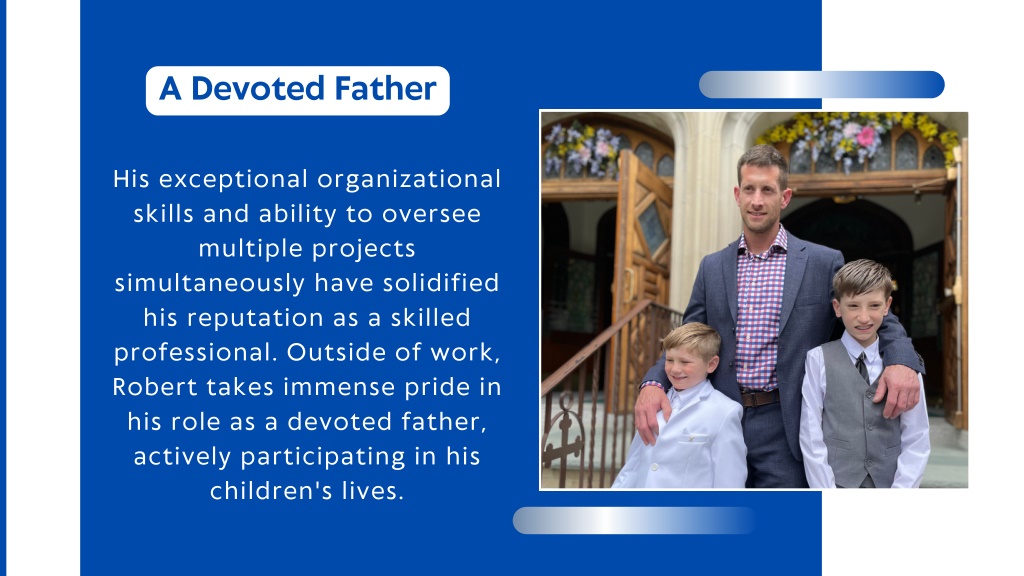 A Devoted Father

His exceptional organizational skills and ability to oversee multiple projects simultaneously have solidified his reputation as a skilled professional. Outside of work, Robert takes immense pride in his role as a devoted father, actively participating in his children's lives.